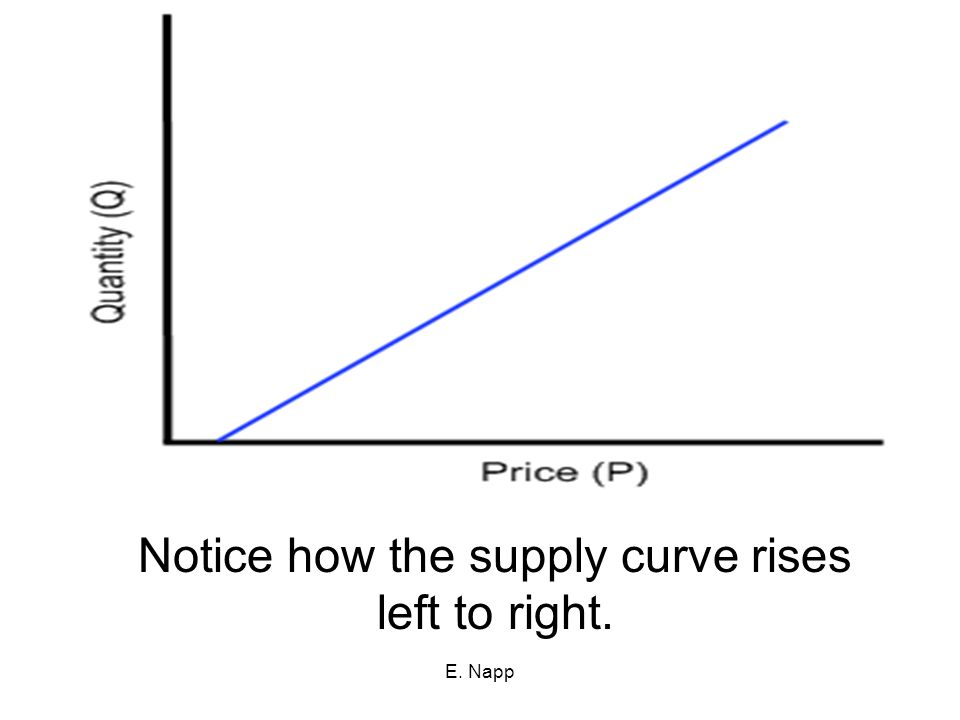 Quantity (Q)

Price (P)

Notice how the supply curve rises left to right.

E. Napp